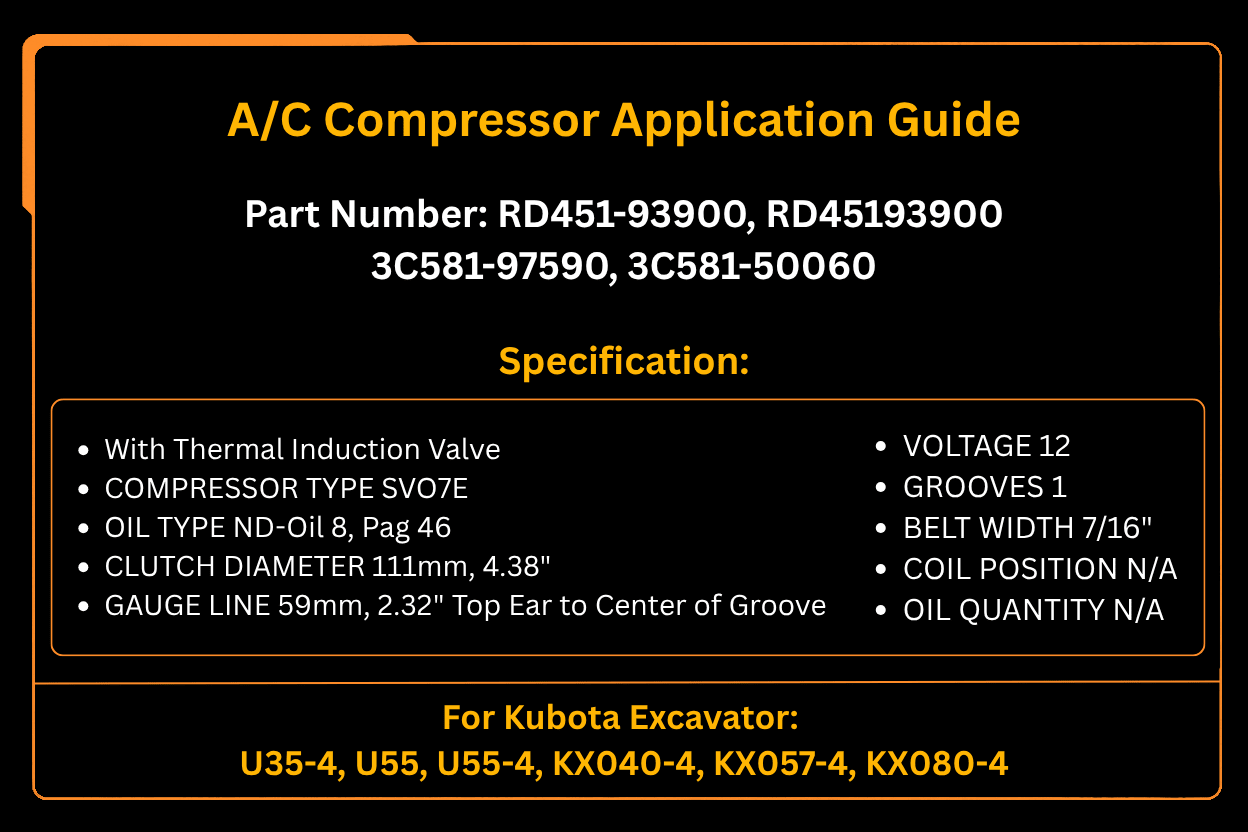 A/C Compressor Application Guide

Part Number: RD451-93900, RD45193900
3C581-97590, 3C581-50060

Specification:

- With Thermal Induction Valve
- COMPRESSOR TYPE SVO7E
- OIL TYPE ND-Oil 8, Pag 46
- CLUTCH DIAMETER 111mm, 4.38"
- GAUGE LINE 59mm, 2.32" Top Ear to Center of Groove

- VOLTAGE 12
- GROOVES 1
- BELT WIDTH 7/16"
- COIL POSITION N/A
- OIL QUANTITY N/A

For Kubota Excavator:
U35-4, U55, U55-4, KX040-4, KX057-4, KX080-4